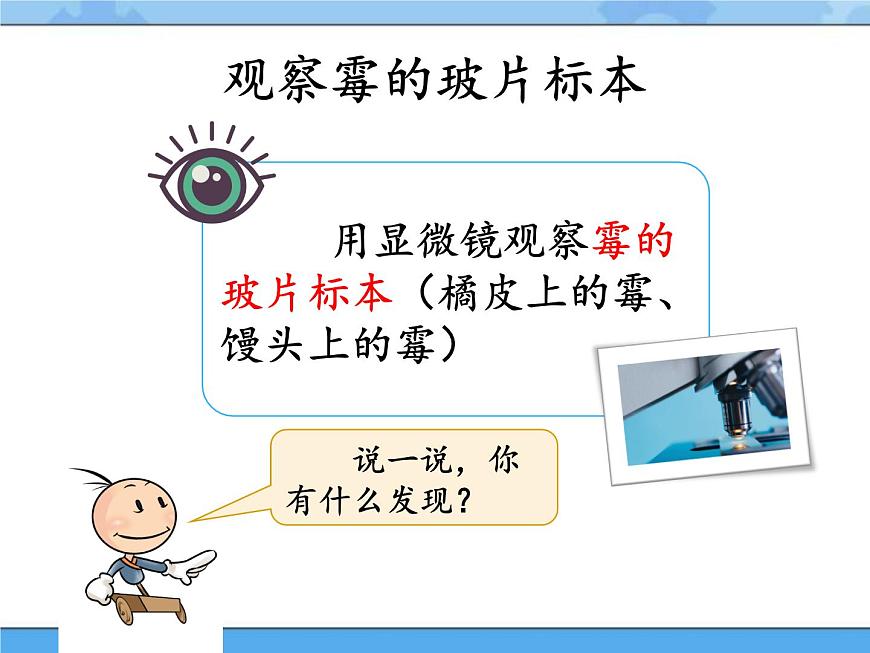 观察霉的玻片标本

用显微镜观察霉的玻片标本（橘皮上的霉、馒头上的霉）

说一说，你有什么发现？